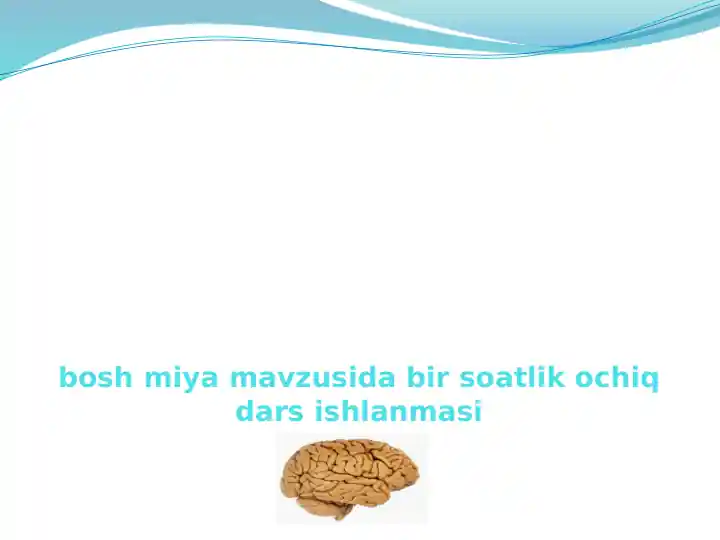 bosh miya mavzusida bir soatlik ochiq dars ishlanmasi